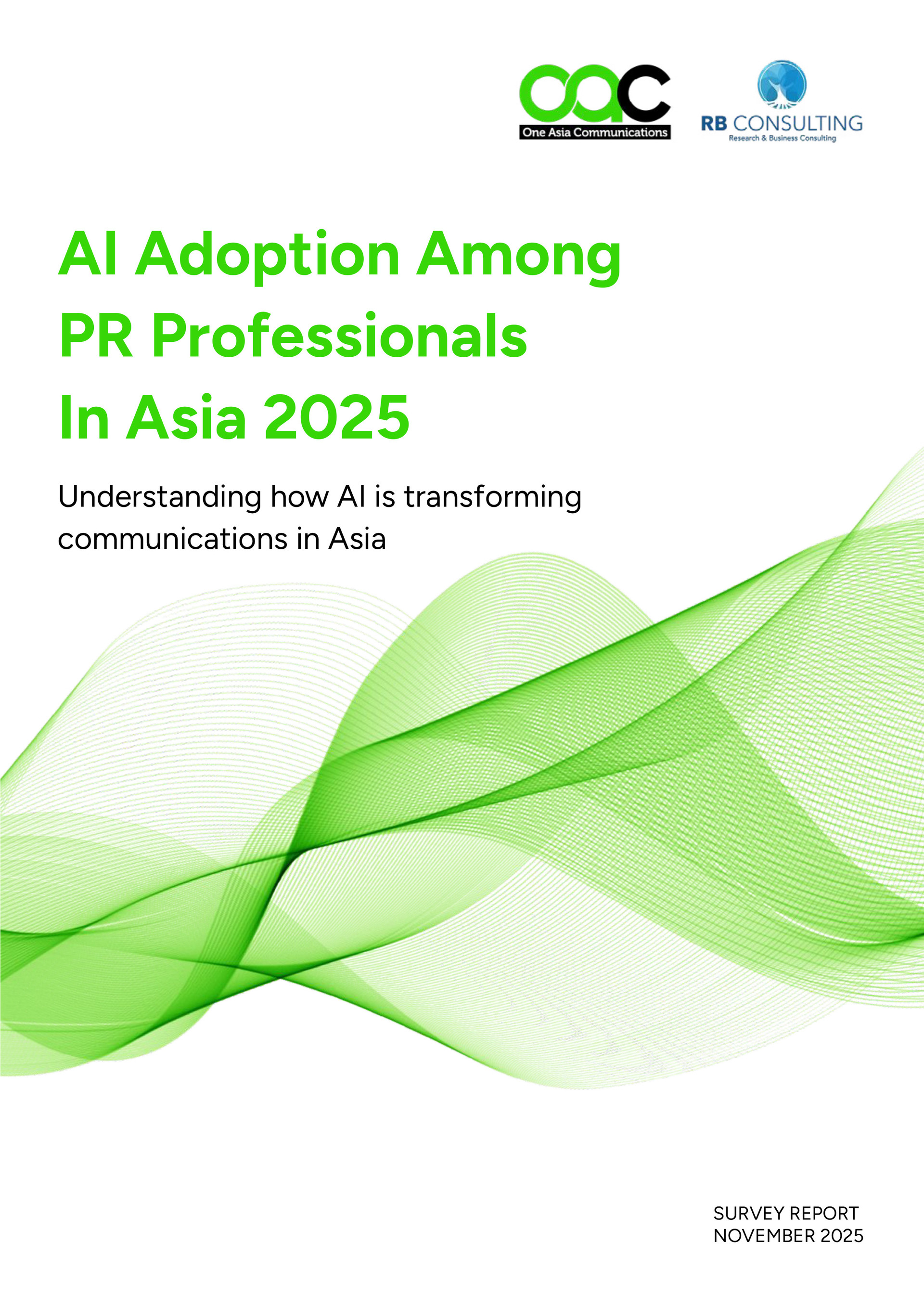 oac
One Asia Communications

RB CONSULTING
Research & Business Consulting

AI Adoption Among PR Professionals In Asia 2025

Understanding how AI is transforming communications in Asia

SURVEY REPORT
NOVEMBER 2025